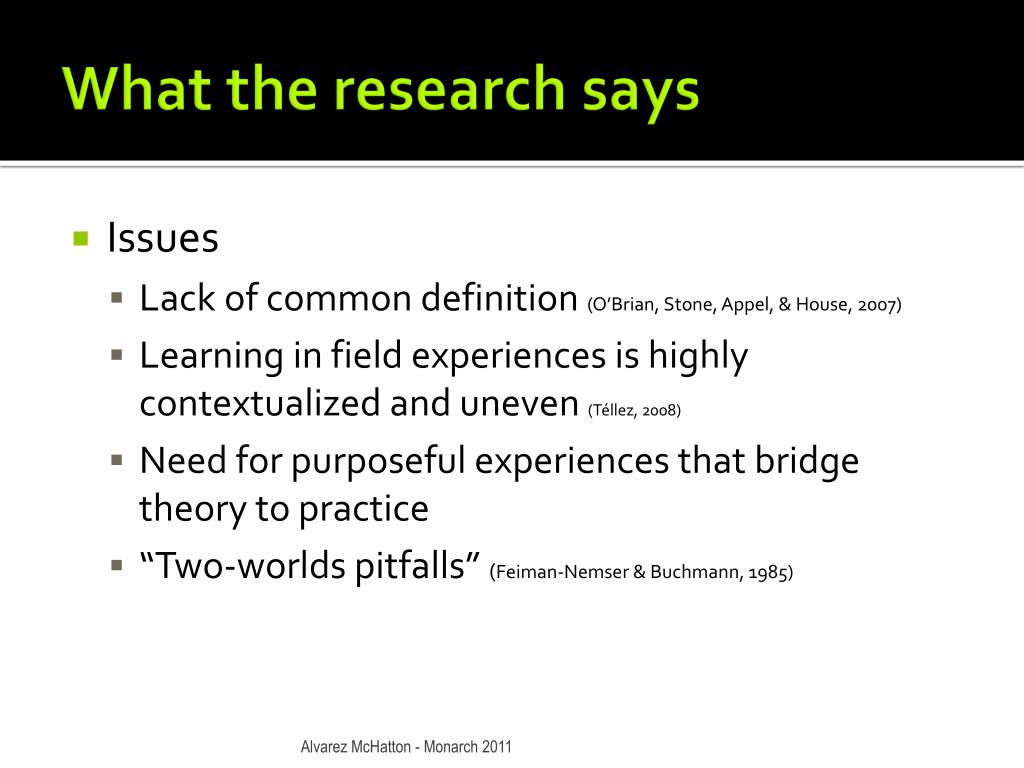 What the research says

Issues

Lack of common definition (O'Brian, Stone, Appel, & House, 2007)

Learning in field experiences is highly contextualized and uneven (Téllez, 2008)

Need for purposeful experiences that bridge theory to practice

"Two-worlds pitfalls" (Feiman-Nemser & Buchmann, 1985)

Alvarez McHatton - Monarch 2011